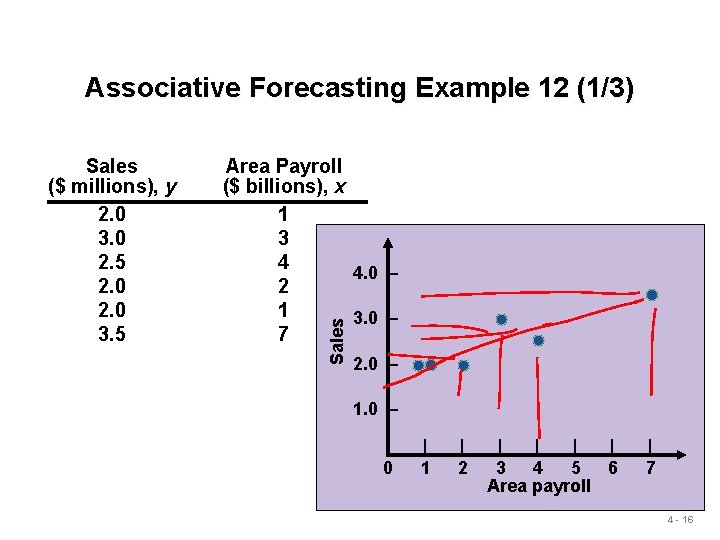 Associative Forecasting Example 12 (1/3)

| Sales ($ millions), $y$ | Area Payroll ($ billions), $x$ |
|---|---|
| 2.0 | 1 |
| 3.0 | 3 |
| 2.5 | 4 |
| 2.0 | 2 |
| 2.0 | 1 |
| 3.5 | 7 |

4.0
3.0
2.0
1.0
Sales
0 1 2 3 4 5 6 7
Area payroll

4 - 16